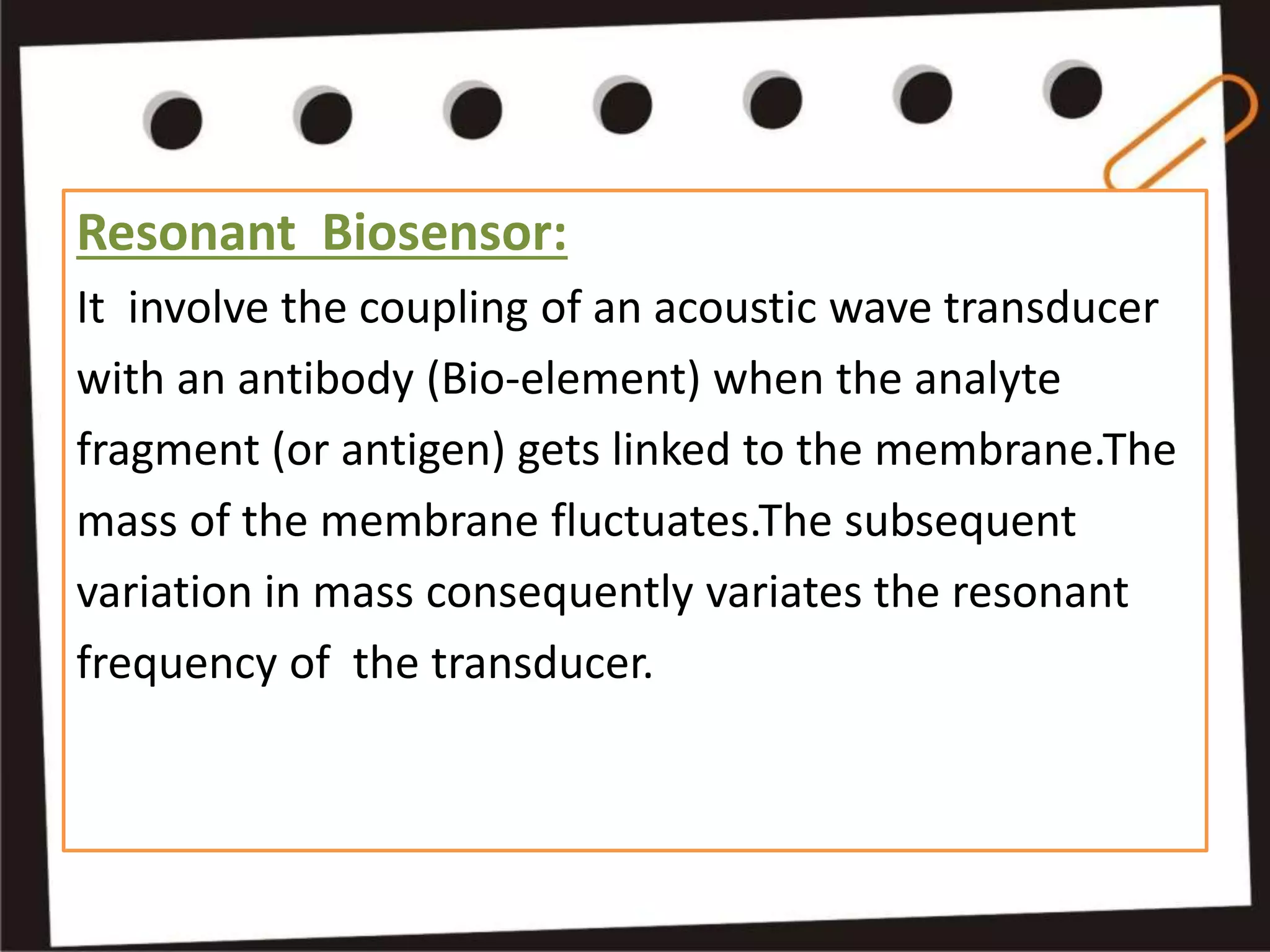 Resonant Biosensor:

It involve the coupling of an acoustic wave transducer with an antibody (Bio-element) when the analyte fragment (or antigen) gets linked to the membrane.The mass of the membrane fluctuates.The subsequent variation in mass consequently variates the resonant frequency of the transducer.